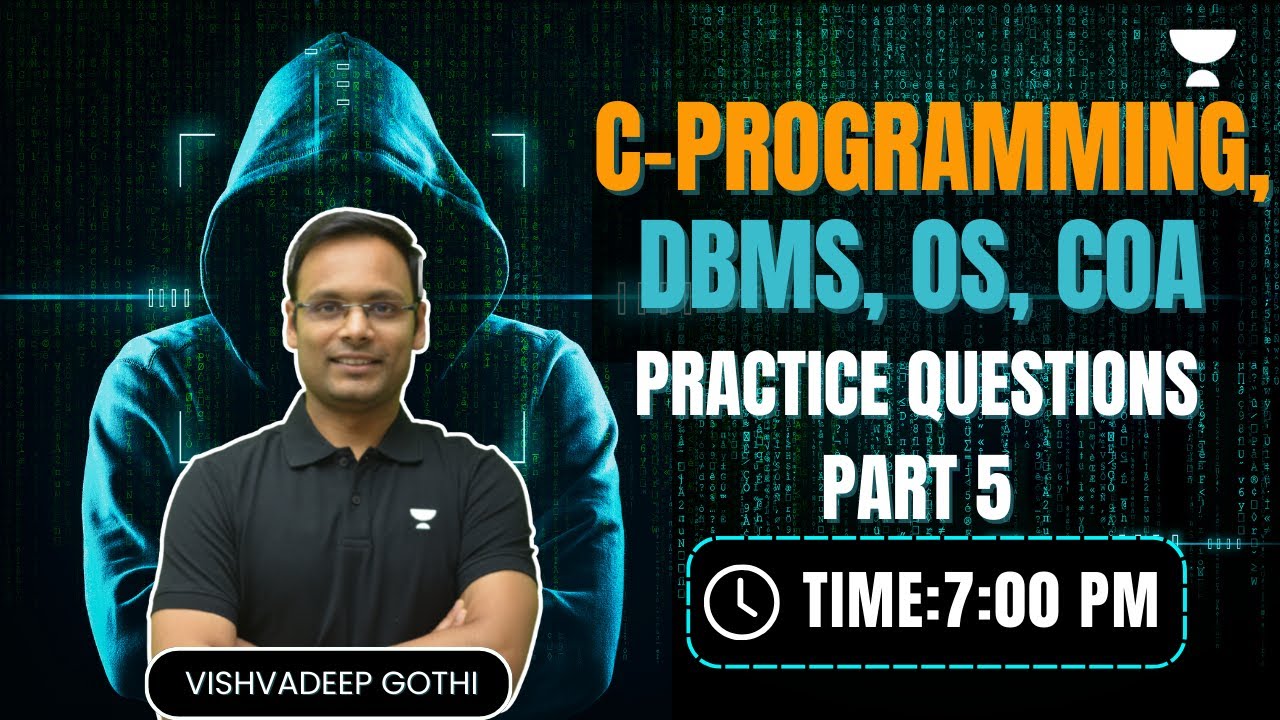 C-PROGRAMMING, DBMS, OS, COA

PRACTICE QUESTIONS PART 5

TIME:7:00 PM

VISHVADEEP GOTHI